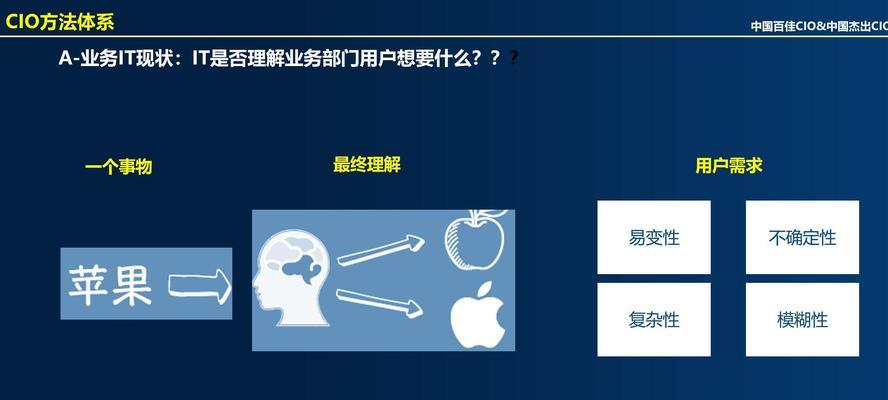 CIO方法体系

中国百佳CIO&中国杰出CIO

A-业务IT现状：IT是否理解业务部门用户想要什么？？？

一个事物

最终理解

用户需求

苹果

易变性

不确定性

复杂性

模糊性